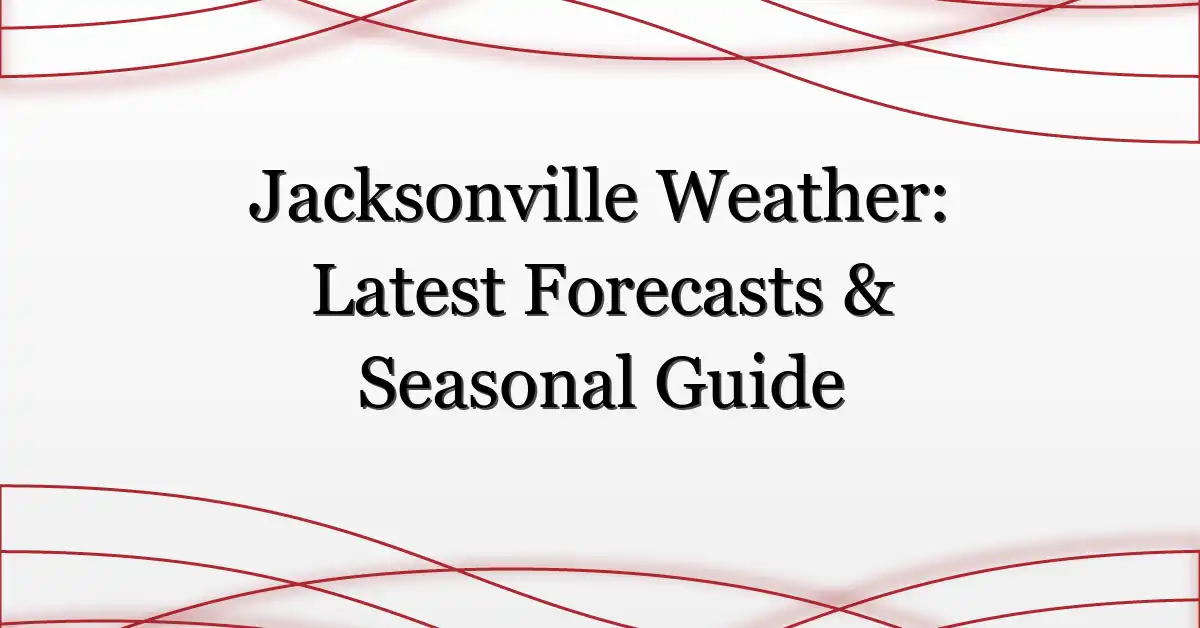 Jacksonville Weather: Latest Forecasts & Seasonal Guide